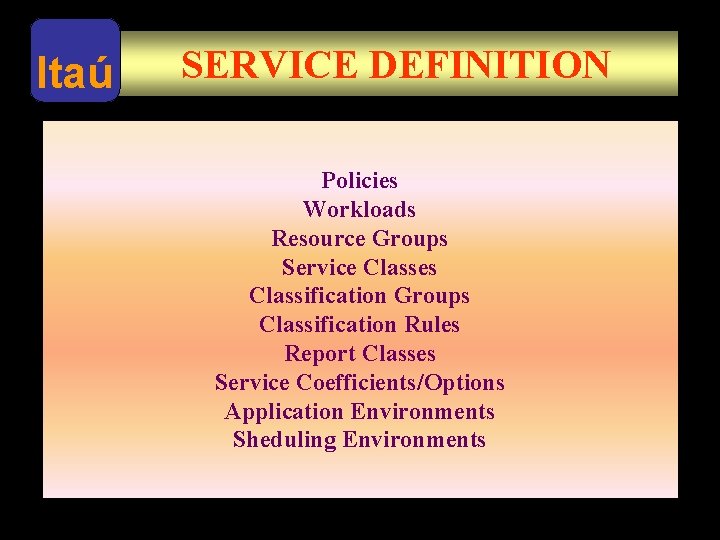 Itaú

SERVICE DEFINITION

Policies
Workloads
Resource Groups
Service Classes
Classification Groups
Classification Rules
Report Classes
Service Coefficients/Options
Application Environments
Sheduling Environments